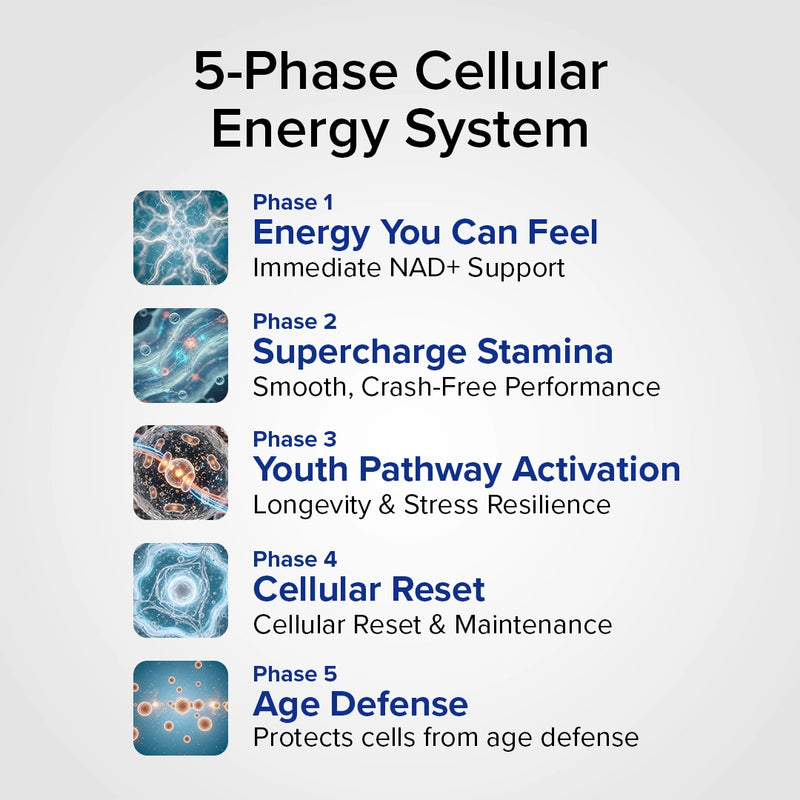 5-Phase Cellular Energy System

Phase 1
Energy You Can Feel
Immediate NAD+ Support

Phase 2
Supercharge Stamina
Smooth, Crash-Free Performance

Phase 3
Youth Pathway Activation
Longevity & Stress Resilience

Phase 4
Cellular Reset
Cellular Reset & Maintenance

Phase 5
Age Defense
Protects cells from age defense